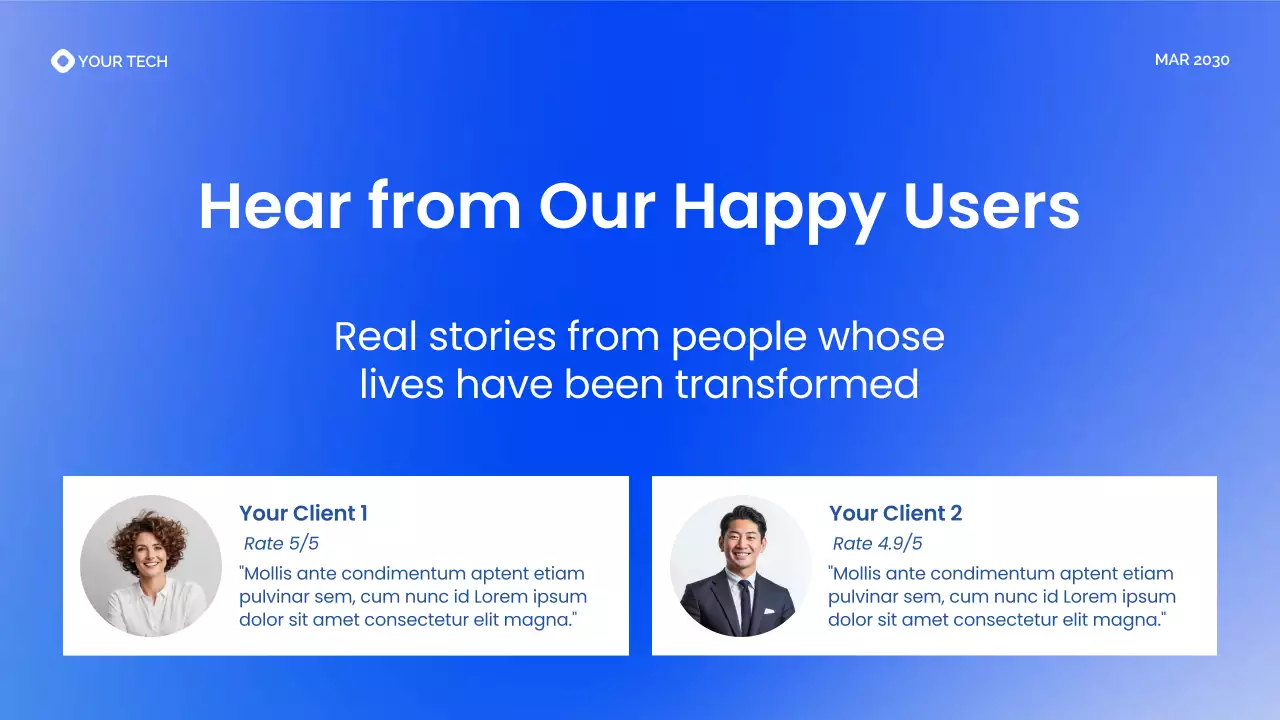 YOUR TECH

MAR 2030

Hear from Our Happy Users

Real stories from people whose lives have been transformed

Your Client 1

Rate 5/5

"Mollis ante condimentum aptent etiam pulvinar sem, cum nunc id Lorem ipsum dolor sit amet consectetur elit magna."

Your Client 2

Rate 4.9/5

"Mollis ante condimentum aptent etiam pulvinar sem, cum nunc id Lorem ipsum dolor sit amet consectetur elit magna."